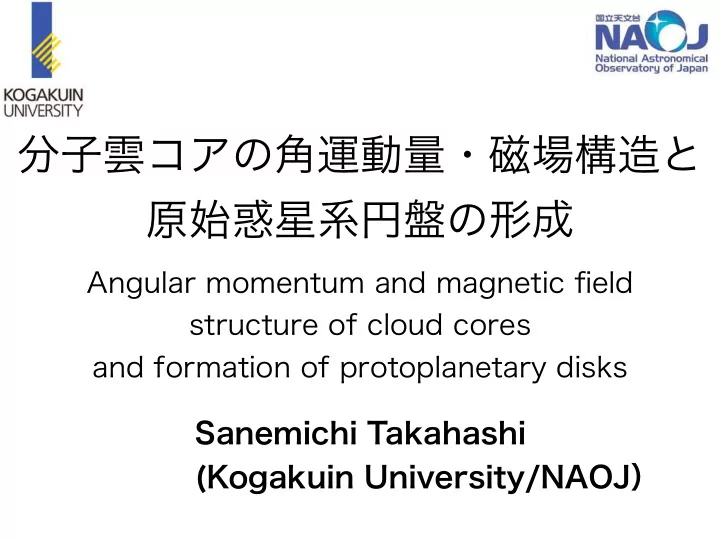 KOGAKUIN UNIVERSITY

国立天文台
NAOJ
National Astronomical Observatory of Japan

分子雲コアの角運動量・磁場構造と原始惑星系円盤の形成

Angular momentum and magnetic field structure of cloud cores and formation of protoplanetary disks

Sanemichi Takahashi
(Kogakuin University/NAOJ)